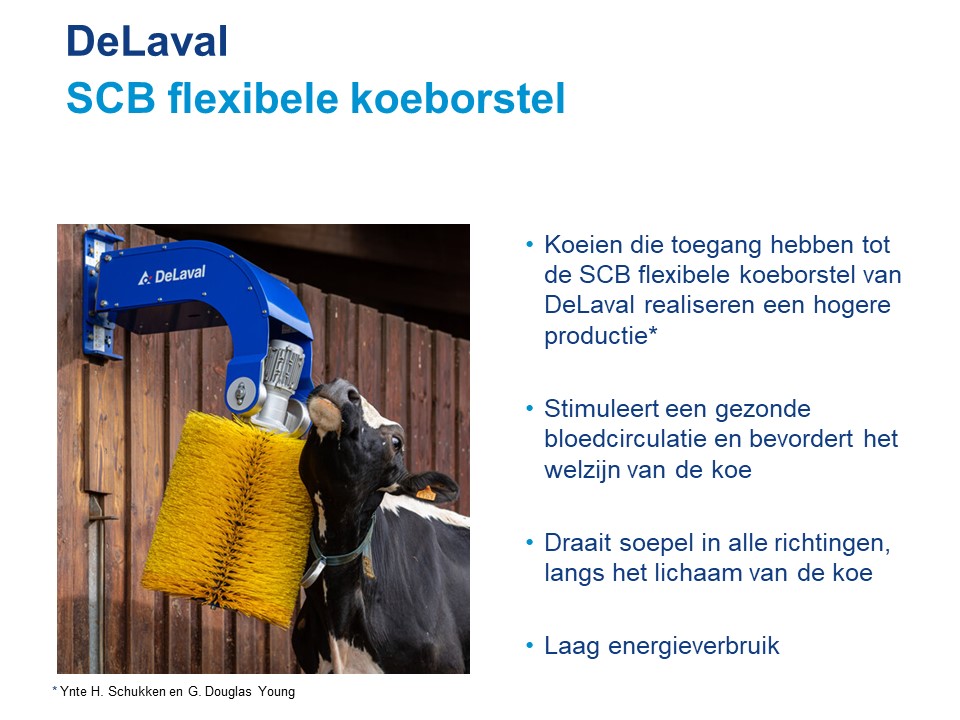 DeLaval
SCB flexibele koeborstel

DeLaval

• Koeien die toegang hebben tot de SCB flexibele koeborstel van DeLaval realiseren een hogere productie*

• Stimuleert een gezonde bloedcirculatie en bevordert het welzijn van de koe

• Draait soepel in alle richtingen, langs het lichaam van de koe

• Laag energieverbruik

* Ynte H. Schukken en G. Douglas Young